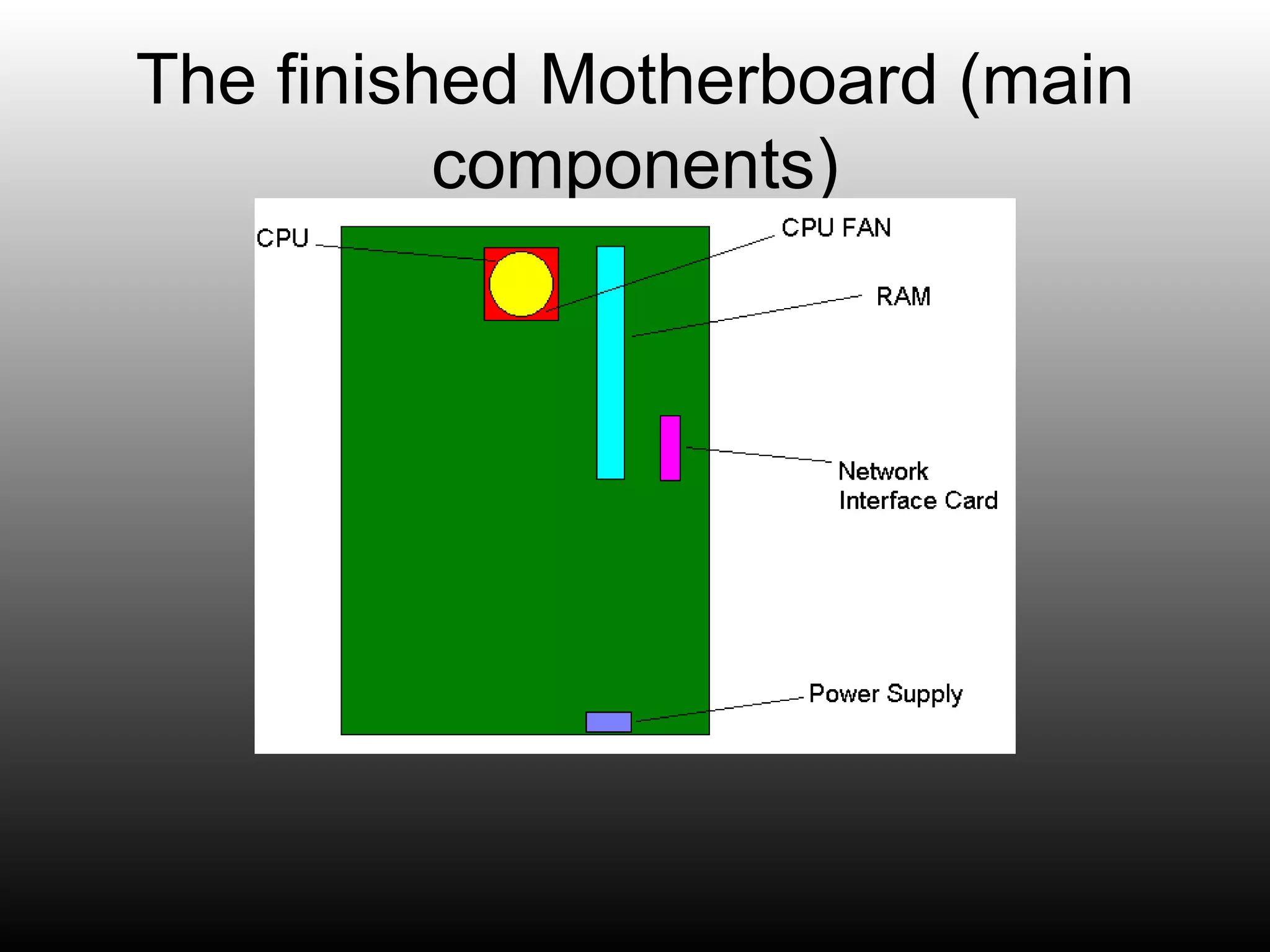 The finished Motherboard (main components)

CPU

CPU FAN

RAM

Network Interface Card

Power Supply